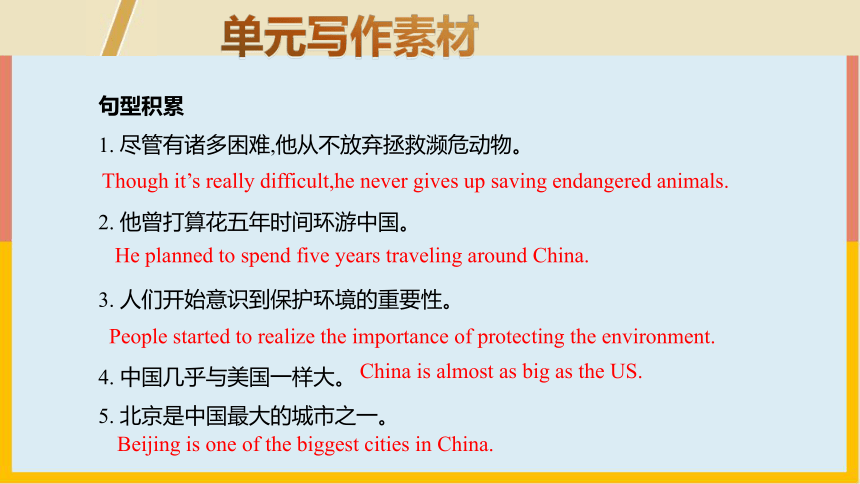 单元写作素材

句型积累

1. 尽管有诸多困难,他从不放弃拯救濒危动物。

Though it’s really difficult,he never gives up saving endangered animals.

2. 他曾打算花五年时间环游中国。

He planned to spend five years traveling around China.

3. 人们开始意识到保护环境的重要性。

People started to realize the importance of protecting the environment.

4. 中国几乎与美国一样大。 China is almost as big as the US.

5. 北京是中国最大的城市之一。

Beijing is one of the biggest cities in China.